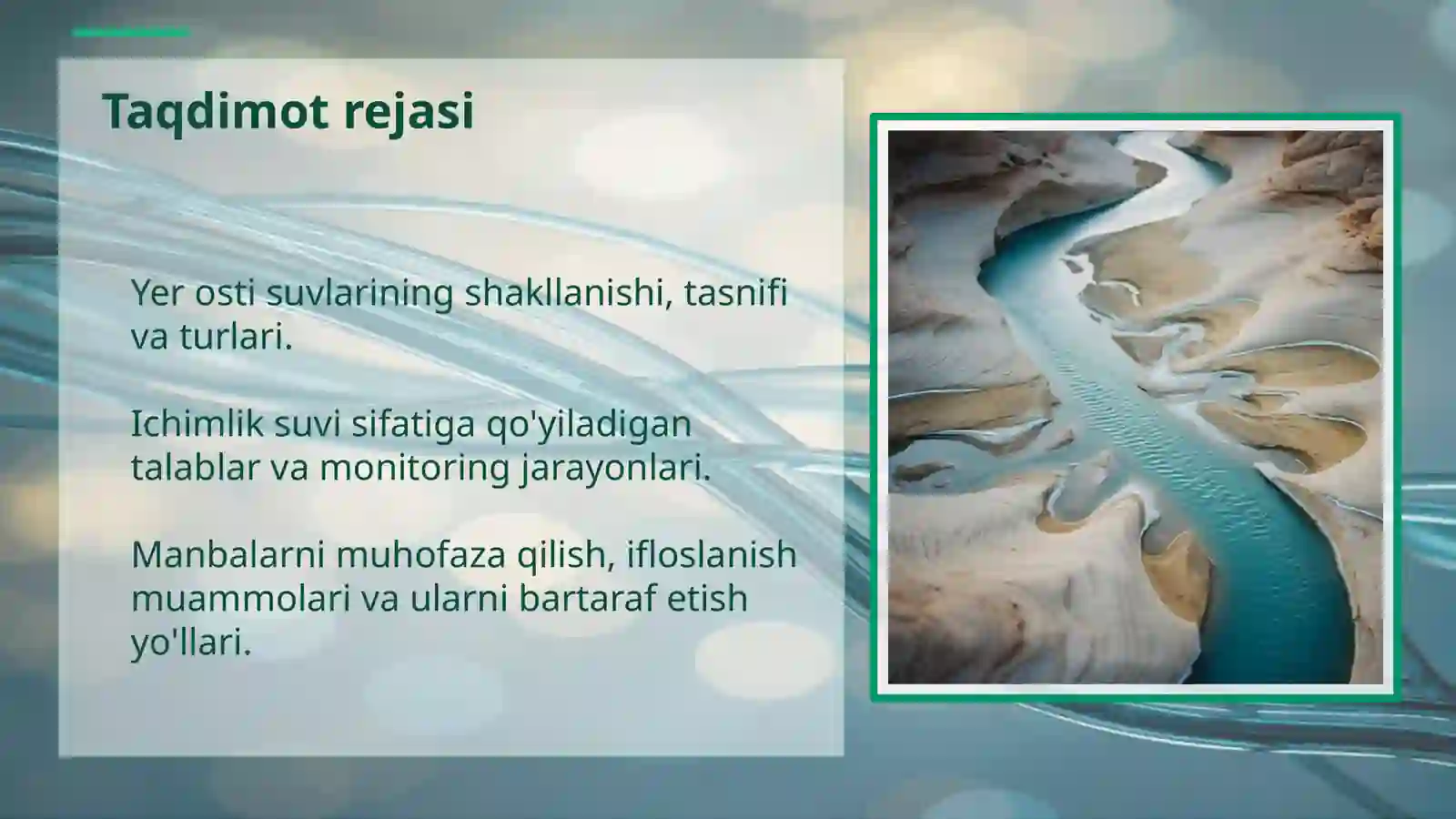 Taqdimot rejasi

Yer osti suvlarining shakllanishi, tasnifi va turlari.

Ichimlik suvi sifatiga qo'yiladigan talablar va monitoring jarayonlari.

Manbalarni muhofaza qilish, ifloslanish muammolari va ularni bartaraf etish yo'llari.